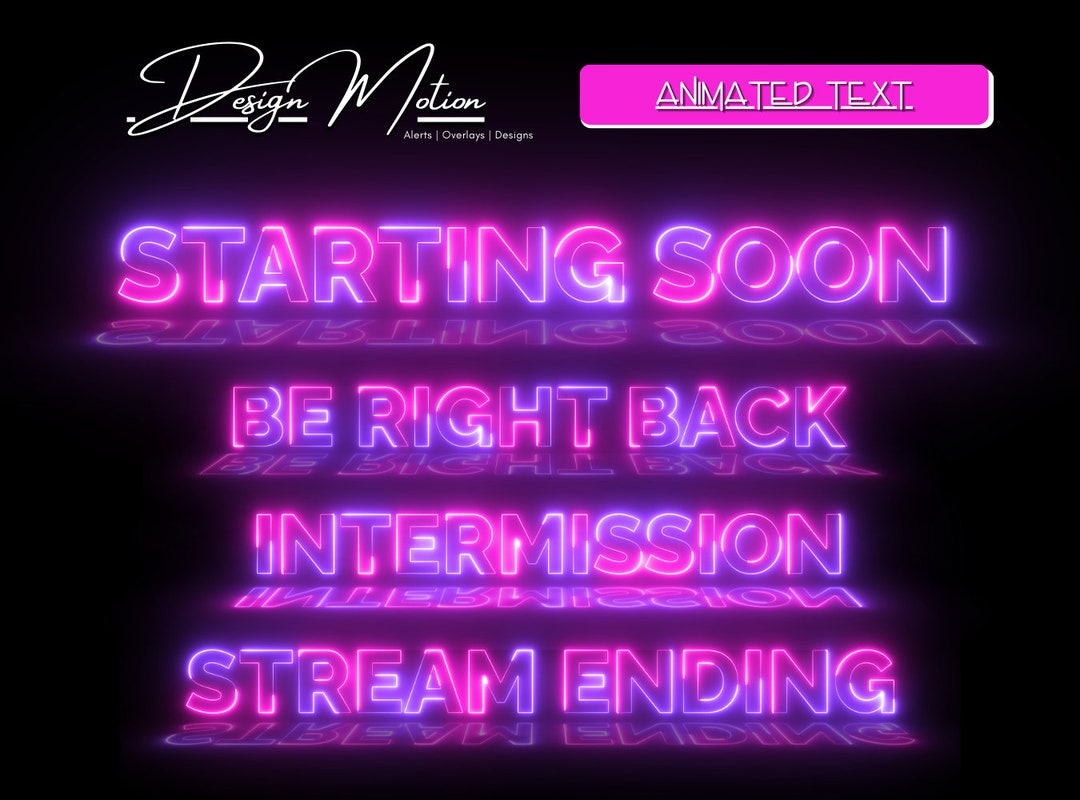 Design Motion
Alerts | Overlays | Designs

ANIMATED TEXT

STARTING SOON

BE RIGHT BACK

INTERMISSION

STREAM ENDING